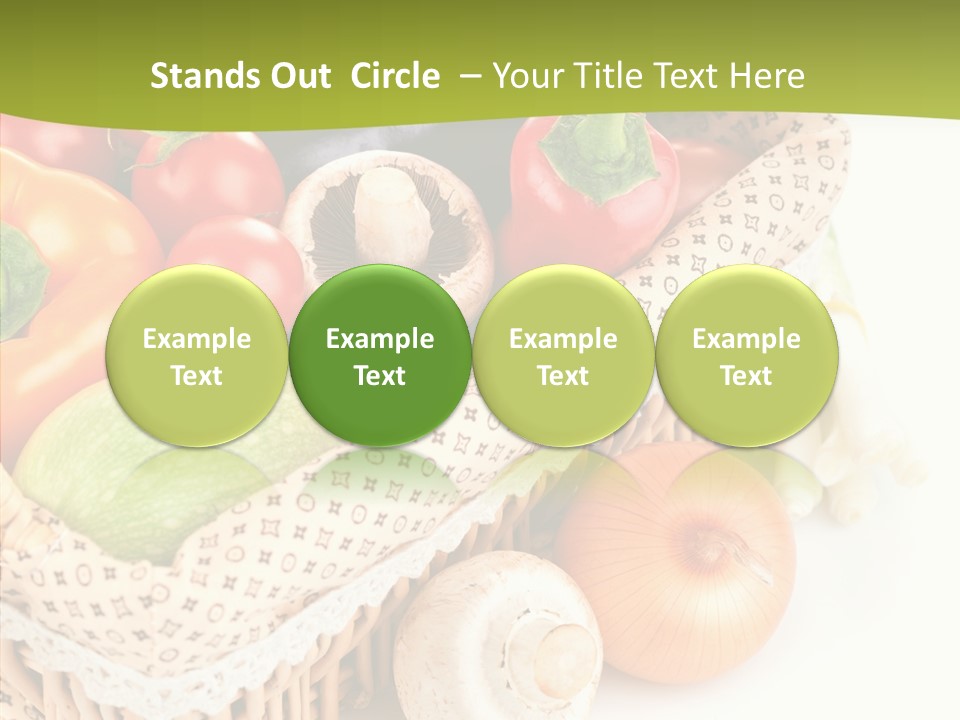 Stands Out Circle – Your Title Text Here

Example Text

Example Text

Example Text

Example Text